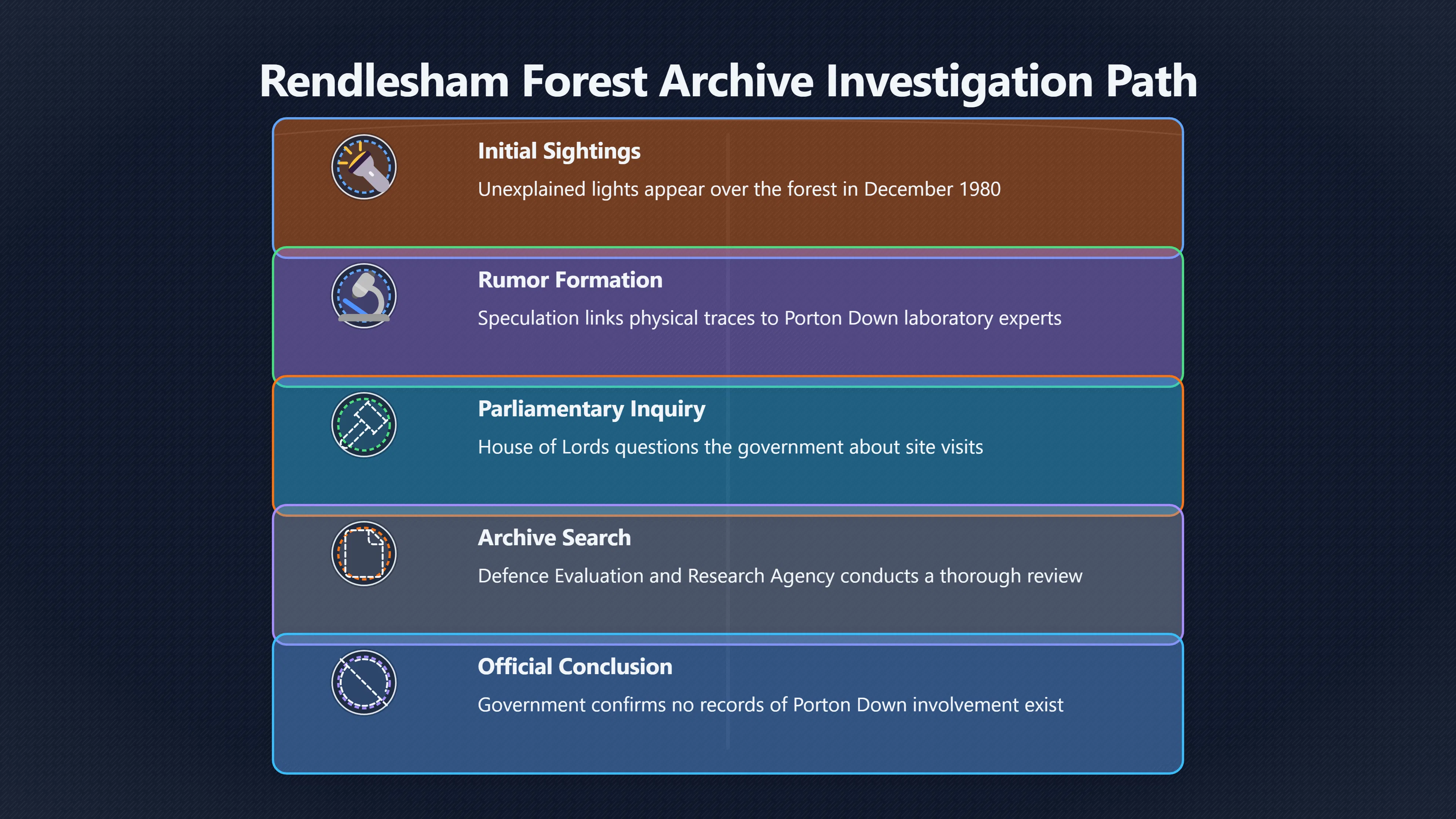 Rendlesham Forest Archive Investigation Path

Initial Sightings

Unexplained lights appear over the forest in December 1980

Rumor Formation

Speculation links physical traces to Porton Down laboratory experts

Parliamentary Inquiry

House of Lords questions the government about site visits

Archive Search

Defence Evaluation and Research Agency conducts a thorough review

Official Conclusion

Government confirms no records of Porton Down involvement exist